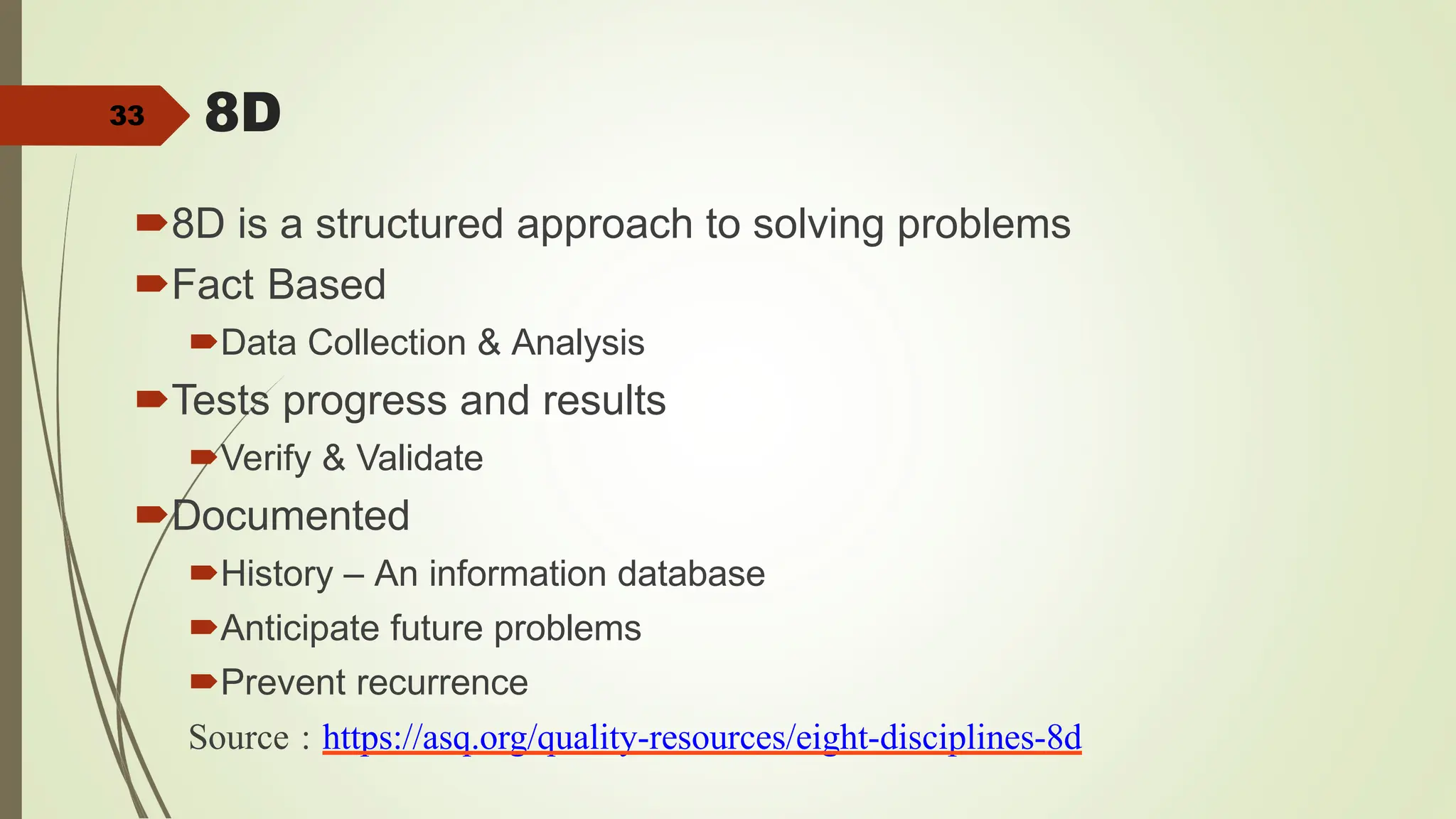 33

8D

8D is a structured approach to solving problems

Fact Based

Data Collection & Analysis

Tests progress and results

Verify & Validate

Documented

History – An information database

Anticipate future problems

Prevent recurrence

Source : https://asq.org/quality-resources/eight-disciplines-8d